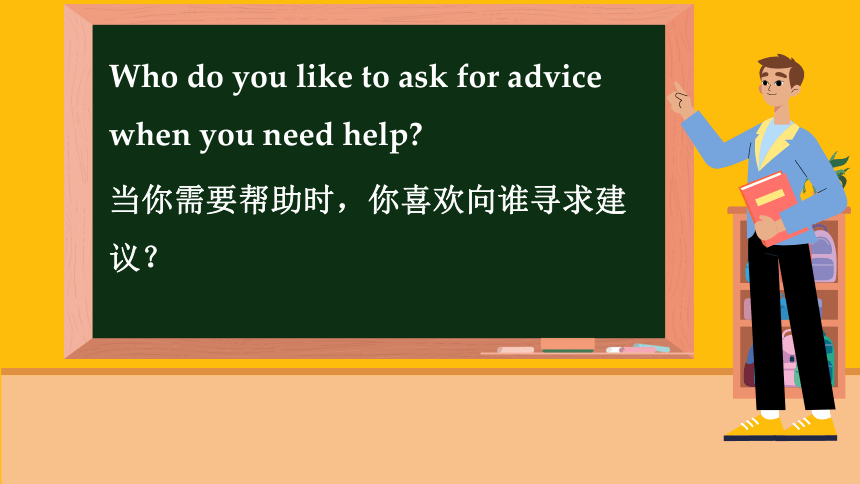 Who do you like to ask for advice when you need help?

当你需要帮助时，你喜欢向谁寻求建议？